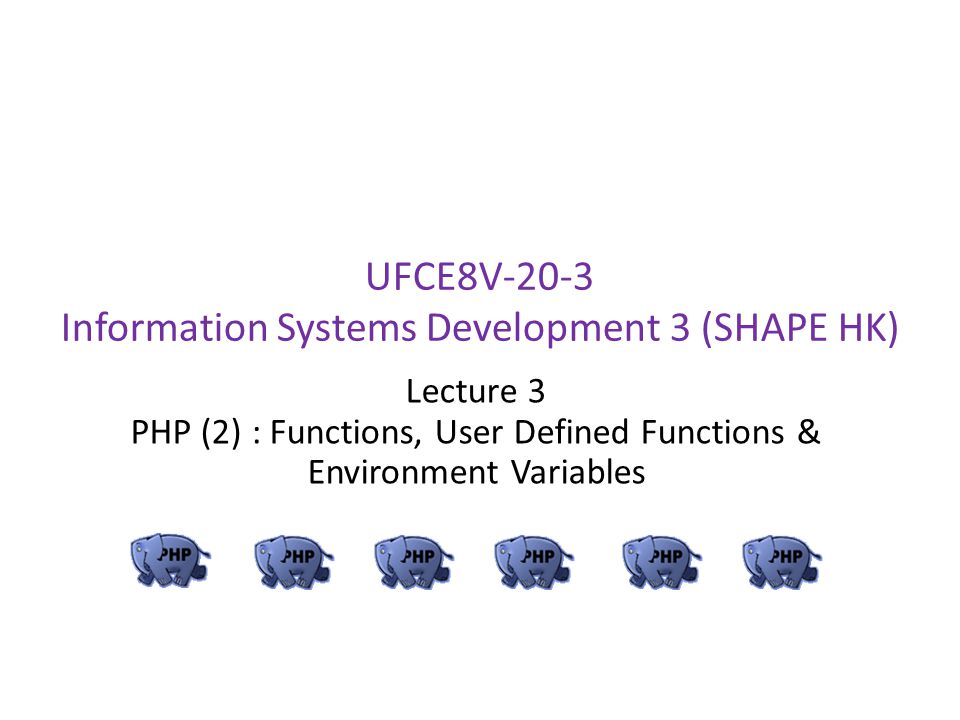 UFCE8V-20-3
Information Systems Development 3 (SHAPE HK)

Lecture 3
PHP (2) : Functions, User Defined Functions & Environment Variables

PHP PHP PHP PHP PHP PHP